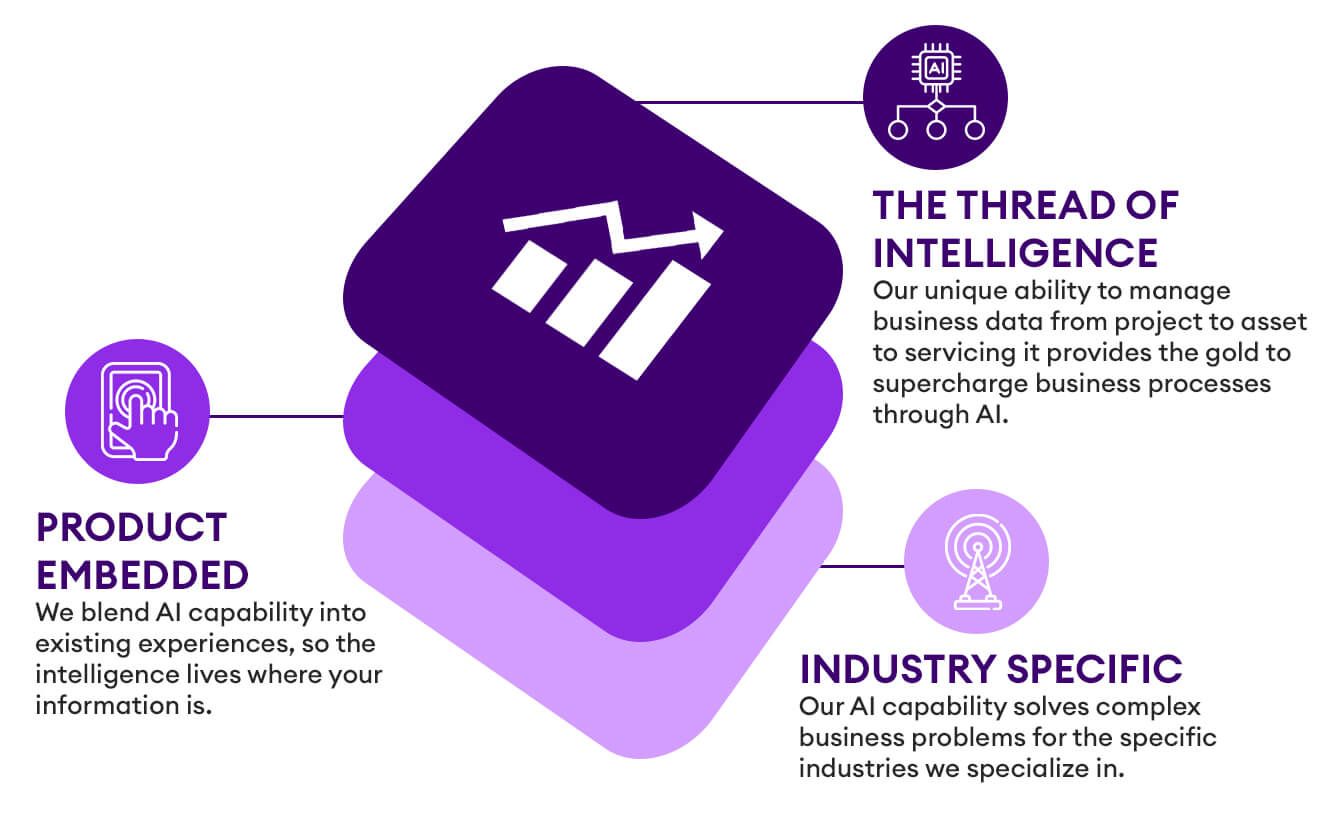 AI

THE THREAD OF INTELLIGENCE
Our unique ability to manage business data from project to asset to servicing it provides the gold to supercharge business processes through AI.

PRODUCT EMBEDDED
We blend AI capability into existing experiences, so the intelligence lives where your information is.

INDUSTRY SPECIFIC
Our AI capability solves complex business problems for the specific industries we specialize in.